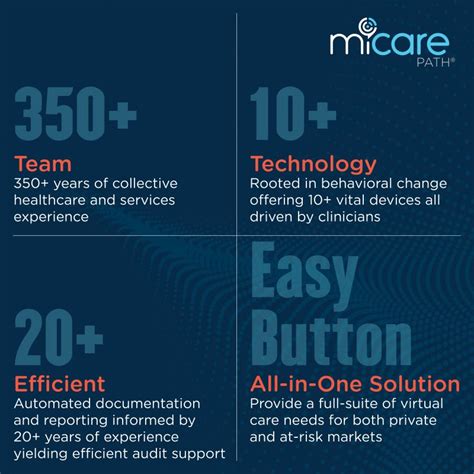 micare PATH®

350+

Team
350+ years of collective healthcare and services experience

10+

Technology
Rooted in behavioral change offering 10+ vital devices all driven by clinicians

20+

Efficient
Automated documentation and reporting informed by 20+ years of experience yielding efficient audit support

Easy Button

All-in-One Solution
Provide a full-suite of virtual care needs for both private and at-risk markets